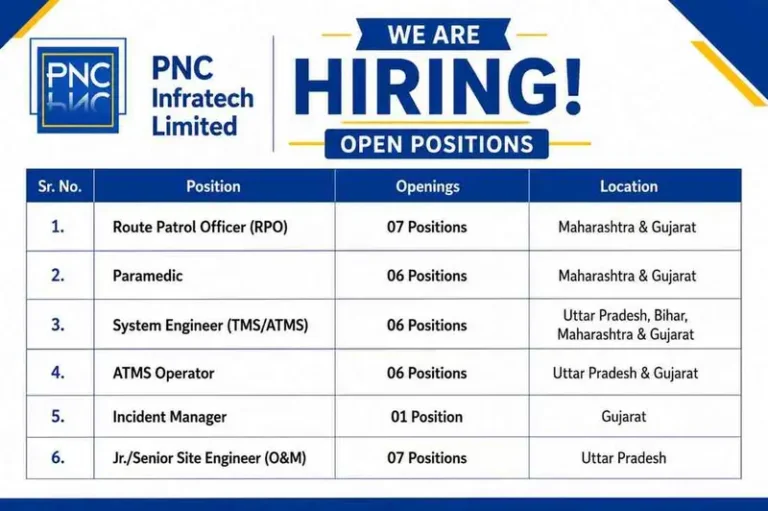 PNC

PNC Infratech Limited

WE ARE HIRING!

OPEN POSITIONS

| Sr. No. | Position | Openings | Location |
|---|---|---|---|
| 1. | Route Patrol Officer (RPO) | 07 Positions | Maharashtra & Gujarat |
| 2. | Paramedic | 06 Positions | Maharashtra & Gujarat |
| 3. | System Engineer (TMS/ATMS) | 06 Positions | Uttar Pradesh, Bihar, Maharashtra & Gujarat |
| 4. | ATMS Operator | 06 Positions | Uttar Pradesh & Gujarat |
| 5. | Incident Manager | 01 Position | Gujarat |
| 6. | Jr./Senior Site Engineer (O&M) | 07 Positions | Uttar Pradesh |